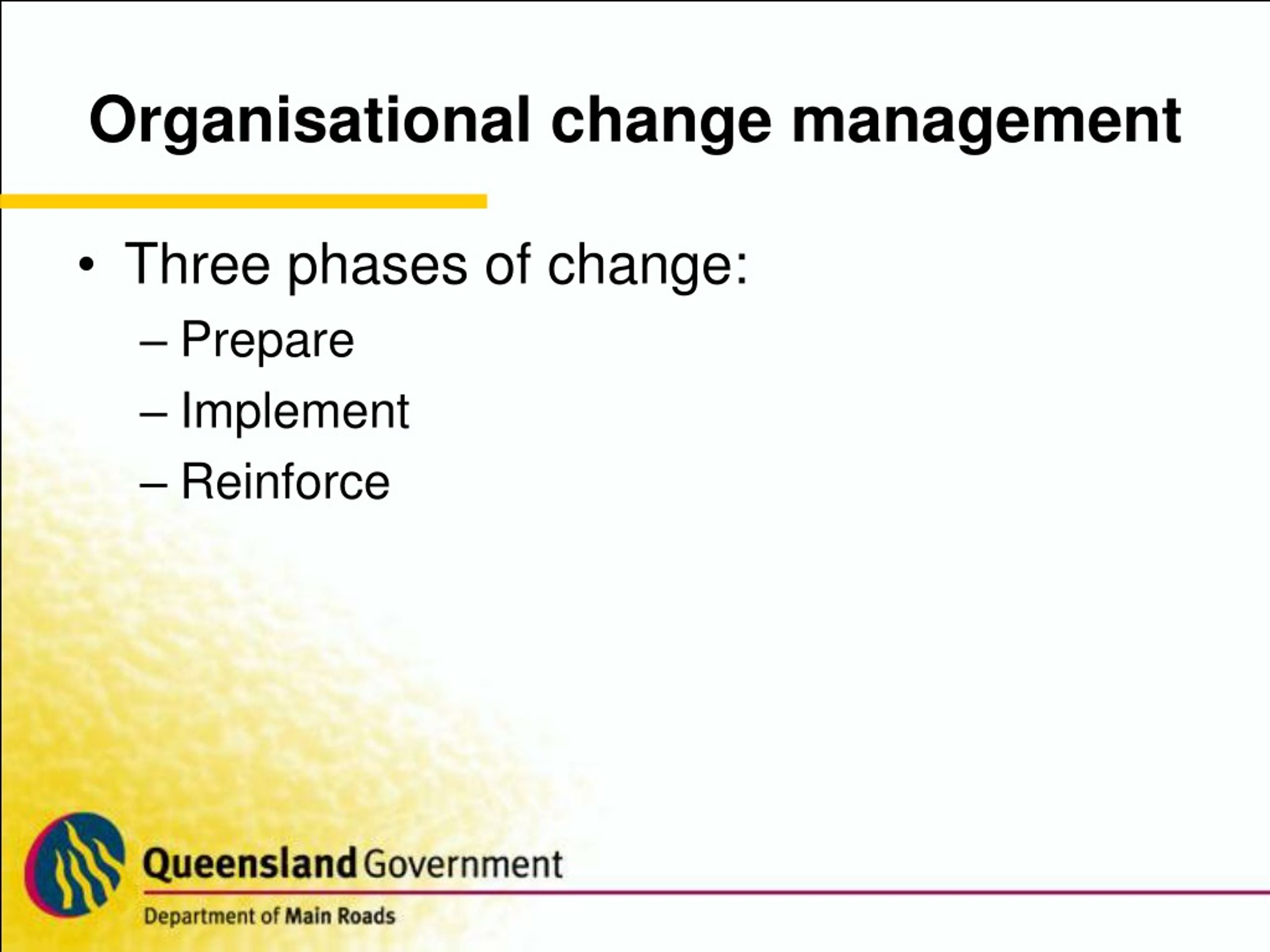 Organisational change management

• Three phases of change:
– Prepare
– Implement
– Reinforce

Queensland Government
Department of Main Roads